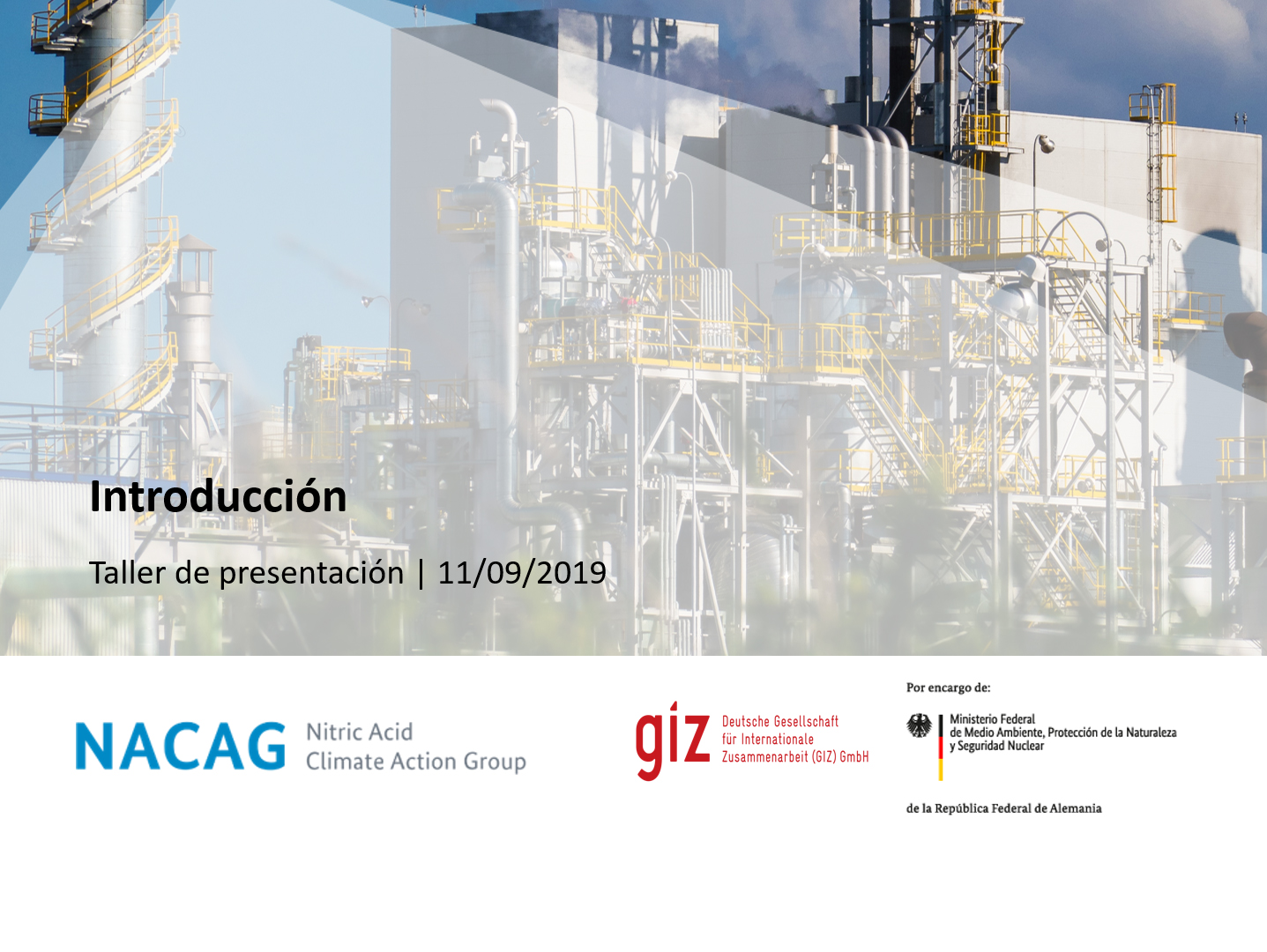 Introducción

Taller de presentación | 11/09/2019

NACAG Nitric Acid Climate Action Group

giz Deutsche Gesellschaft für Internationale Zusammenarbeit (GIZ) GmbH

Por encargo de:

Ministerio Federal de Medio Ambiente, Protección de la Naturaleza y Seguridad Nuclear

de la República Federal de Alemania